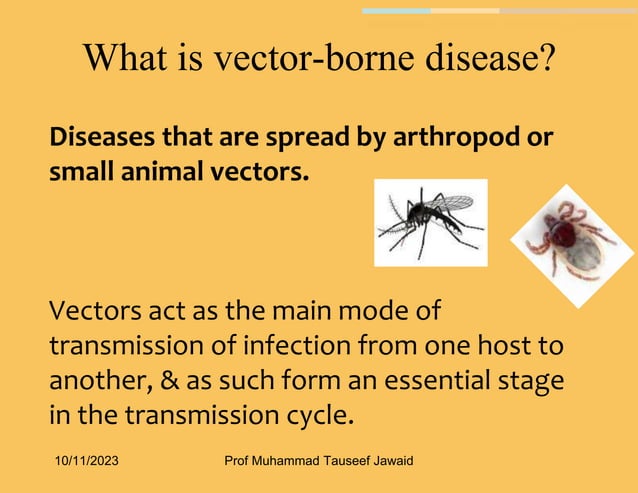 What is vector-borne disease?

Diseases that are spread by arthropod or small animal vectors.

Vectors act as the main mode of transmission of infection from one host to another, & as such form an essential stage in the transmission cycle.

10/11/2023

Prof Muhammad Tauseef Jawaid